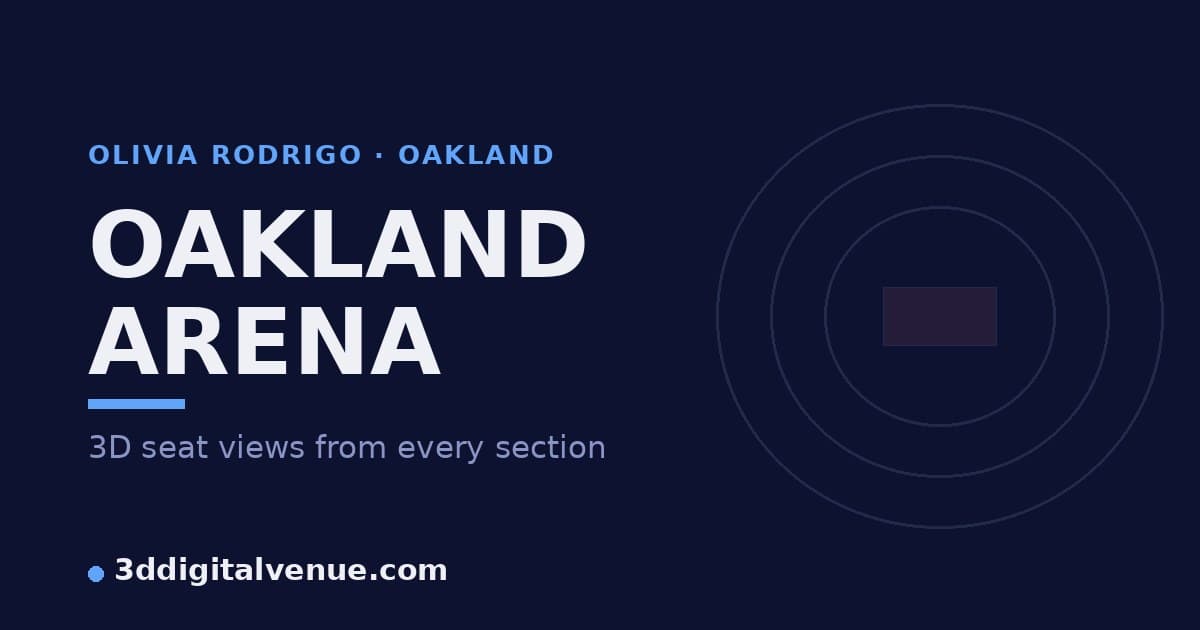 OLIVIA RODRIGO · OAKLAND

OAKLAND ARENA

3D seat views from every section

3ddigitalvenue.com